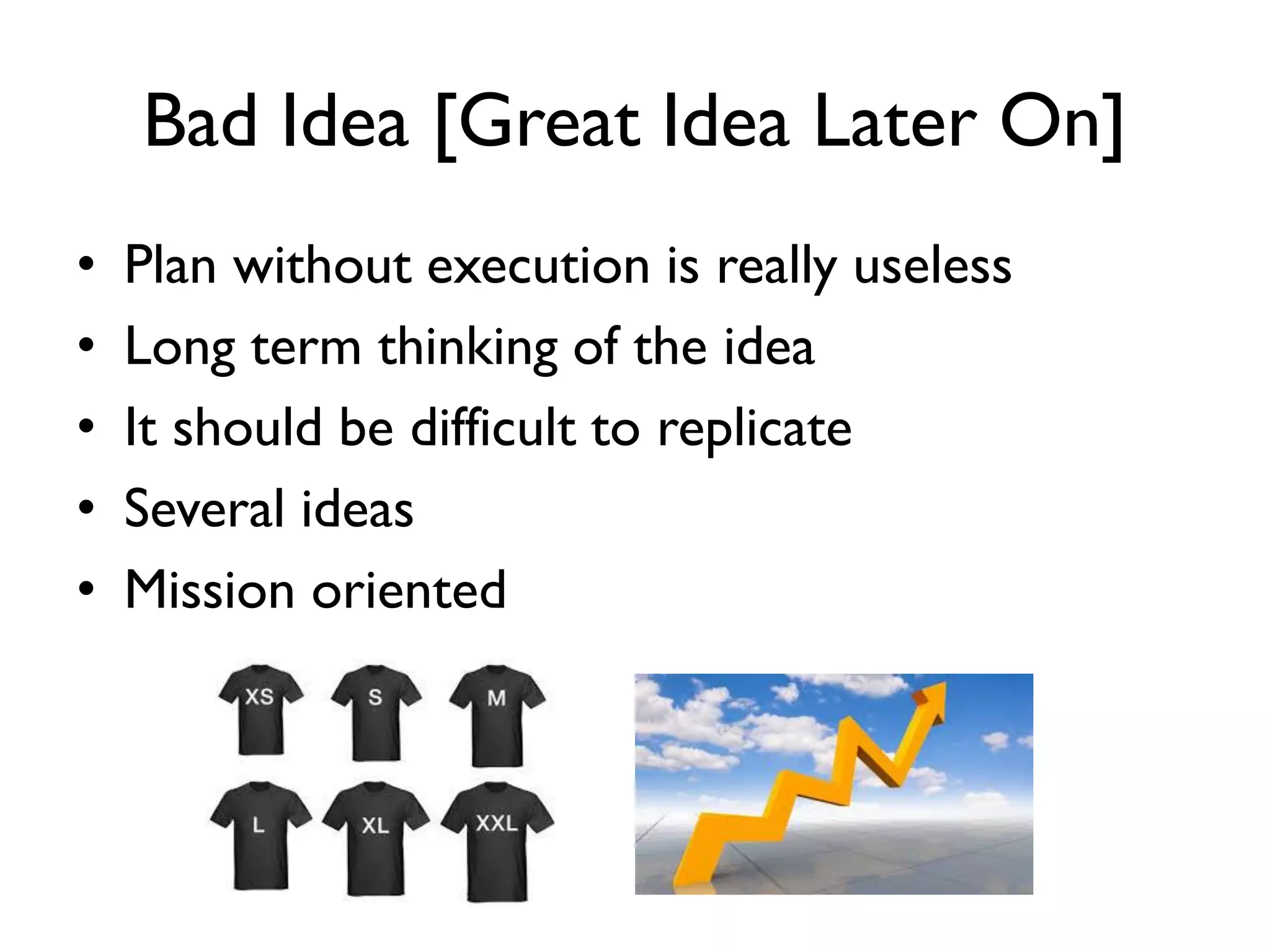 Bad Idea [Great Idea Later On]

• Plan without execution is really useless
• Long term thinking of the idea
• It should be difficult to replicate
• Several ideas
• Mission oriented

XS S M
L XL XXL